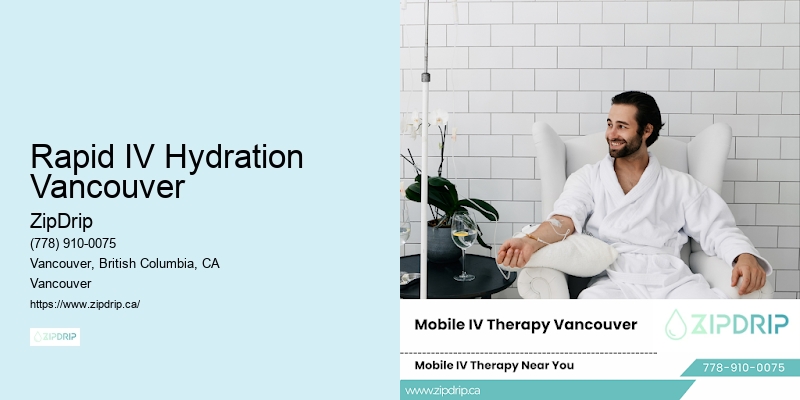 Rapid IV Hydration Vancouver

ZipDrip

(778) 910-0075

Vancouver, British Columbia, CA

Vancouver

https://www.zipdrip.ca/

ZIPDRIP

Mobile IV Therapy Vancouver

ZIPDRIP

Mobile IV Therapy Near You

778-910-0075

www.zipdrip.ca